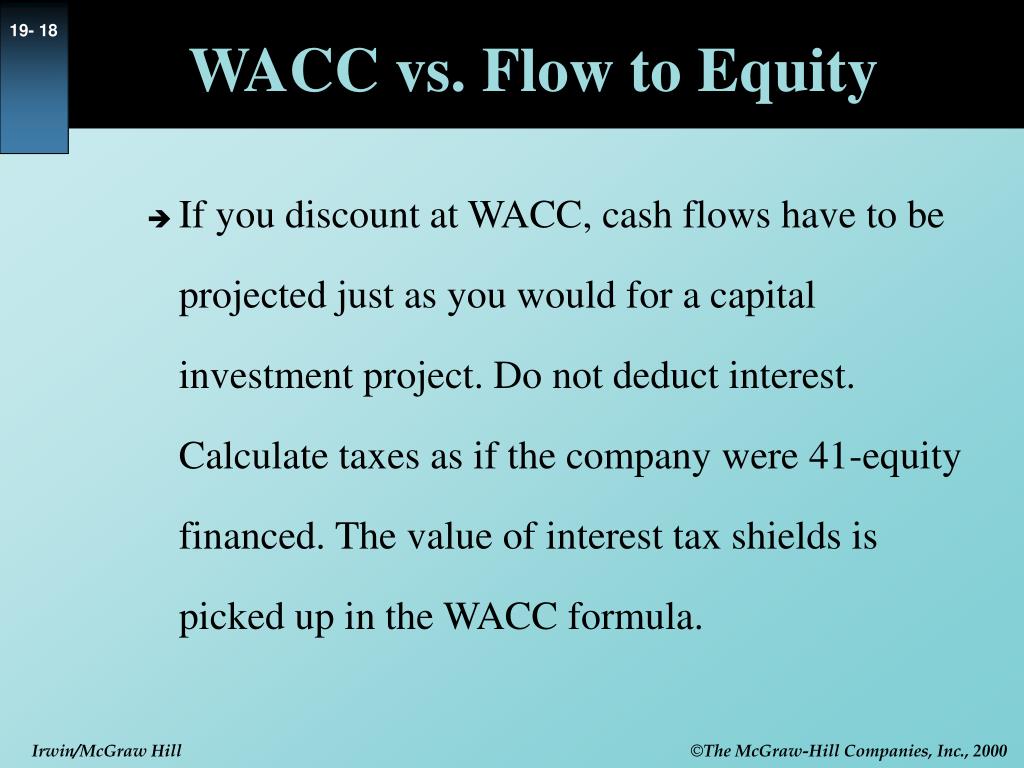 19- 18

WACC vs. Flow to Equity

➔ If you discount at WACC, cash flows have to be projected just as you would for a capital investment project. Do not deduct interest. Calculate taxes as if the company were 41-equity financed. The value of interest tax shields is picked up in the WACC formula.

Irwin/McGraw Hill

©The McGraw-Hill Companies, Inc., 2000